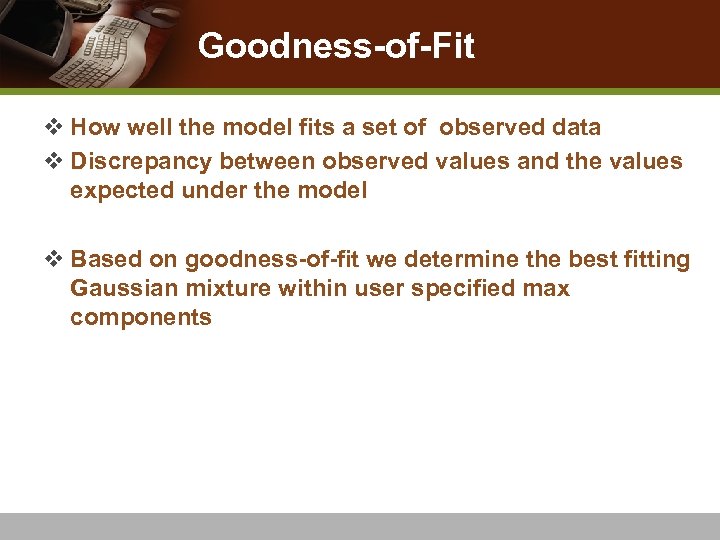 Goodness-of-Fit

❖ How well the model fits a set of observed data

❖ Discrepancy between observed values and the values expected under the model

❖ Based on goodness-of-fit we determine the best fitting Gaussian mixture within user specified max components